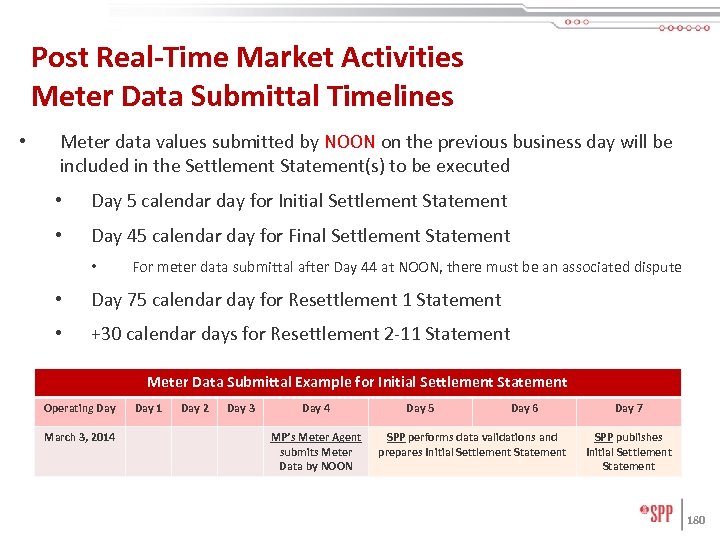 Post Real-Time Market Activities
Meter Data Submittal Timelines

• Meter data values submitted by NOON on the previous business day will be included in the Settlement Statement(s) to be executed

• Day 5 calendar day for Initial Settlement Statement

• Day 45 calendar day for Final Settlement Statement

• For meter data submittal after Day 44 at NOON, there must be an associated dispute

• Day 75 calendar day for Resettlement 1 Statement

• +30 calendar days for Resettlement 2-11 Statement

Meter Data Submittal Example for Initial Settlement Statement

| Operating Day | Day 1 | Day 2 | Day 3 | Day 4 | Day 5 | Day 6 | Day 7 |
|---|---|---|---|---|---|---|---|
| March 3, 2014 | | | | MP's Meter Agent submits Meter Data by NOON | SPP performs data validations and prepares Initial Settlement Statement | | SPP publishes Initial Settlement Statement |

SPP 180